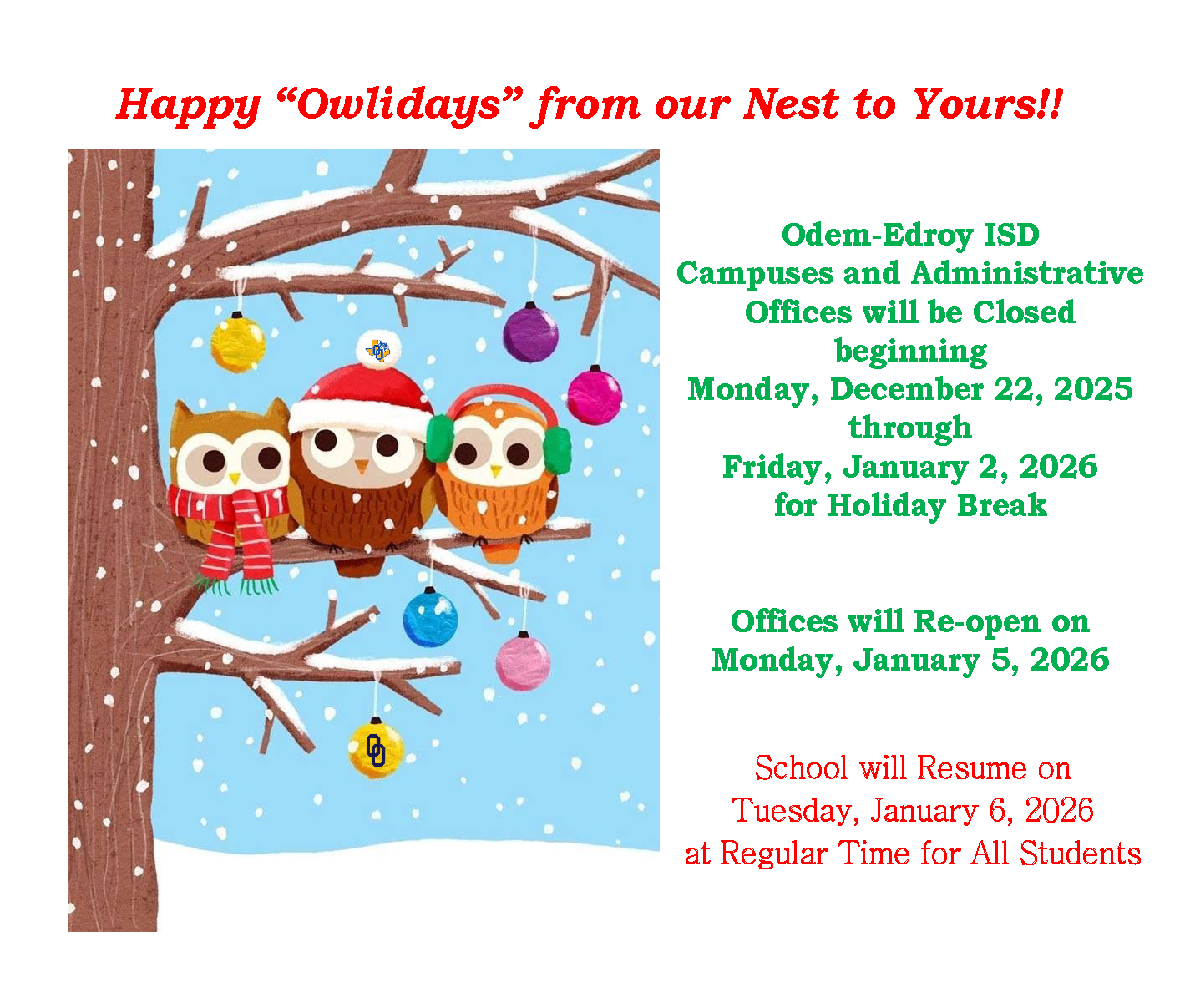 Happy “Owlidays” from our Nest to Yours!!

Odem-Edroy ISD Campuses and Administrative Offices will be Closed beginning Monday, December 22, 2025 through Friday, January 2, 2026 for Holiday Break

Offices will Re-open on Monday, January 5, 2026

School will Resume on Tuesday, January 6, 2026 at Regular Time for All Students